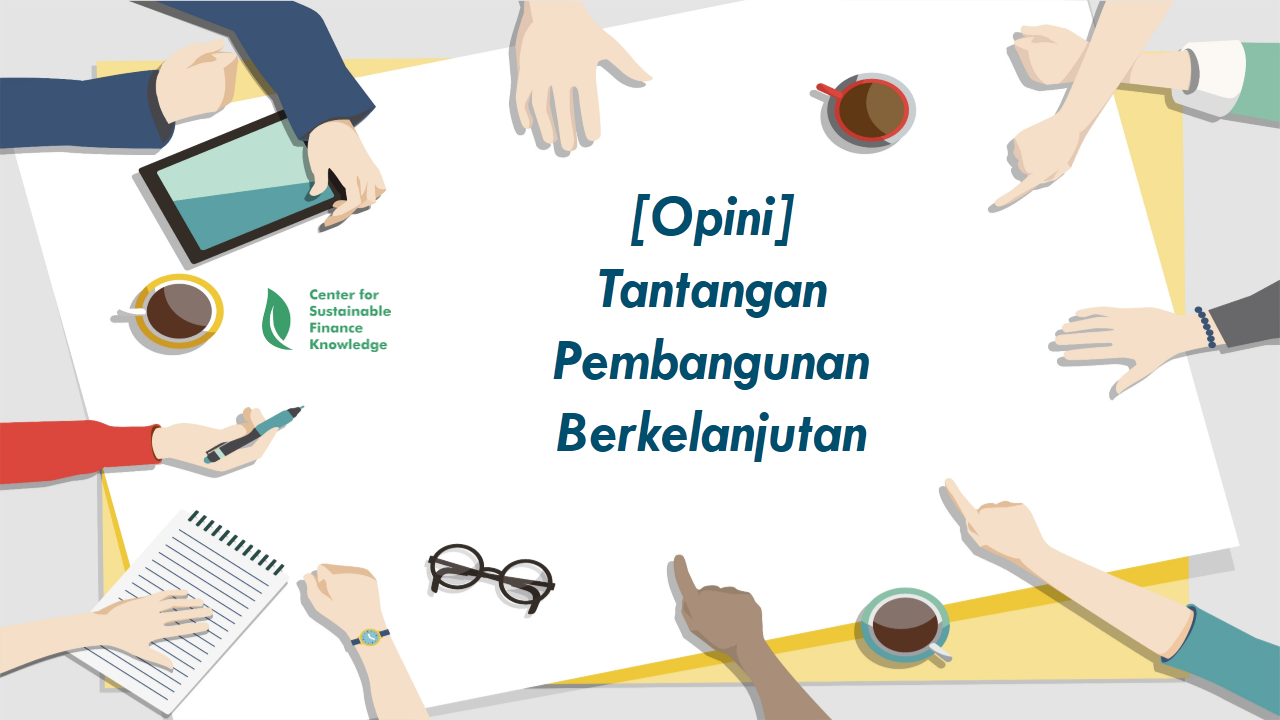 Center for Sustainable Finance Knowledge

[Opini]
Tantangan
Pembangunan
Berkelanjutan